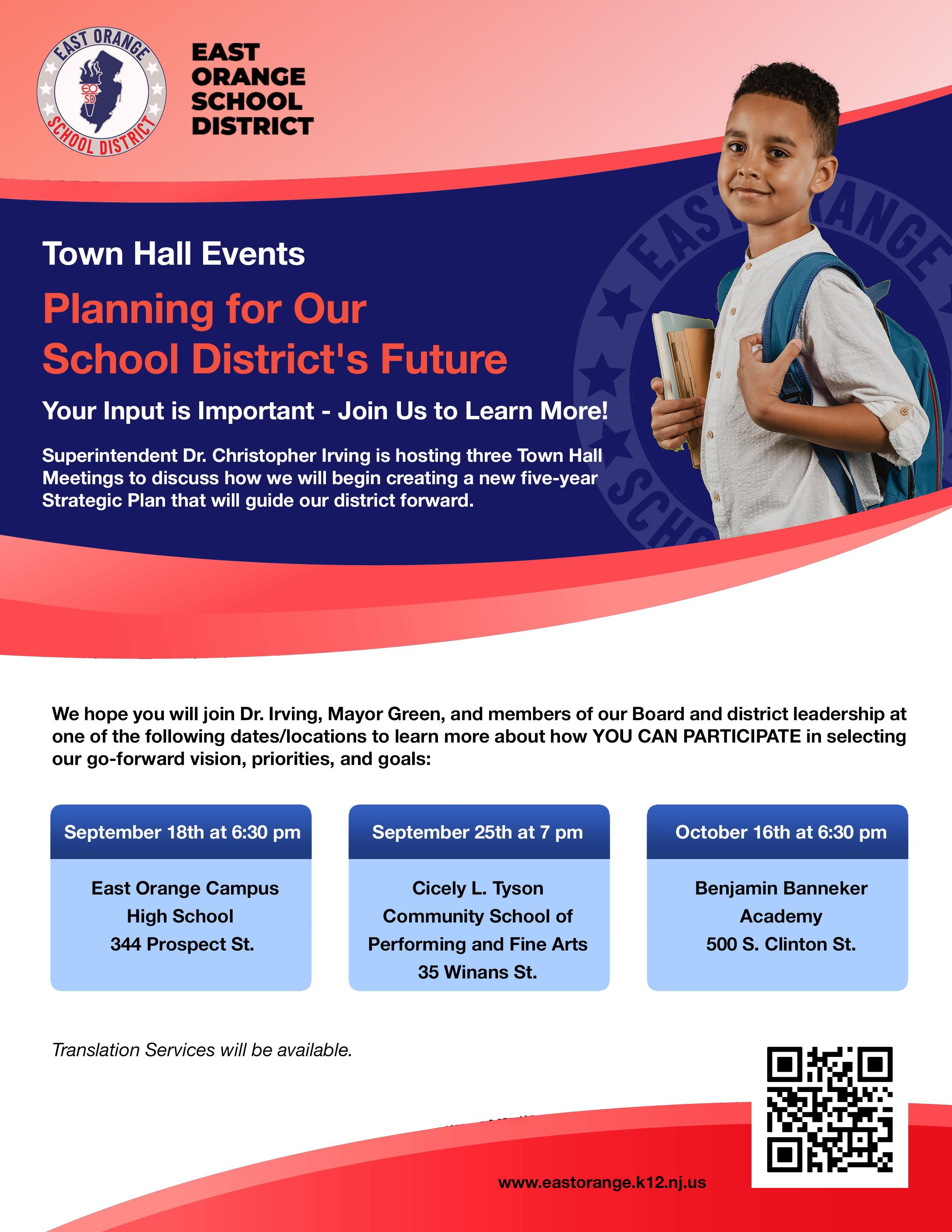 EAST ORANGE SCHOOL DISTRICT
EO SD

EAST ORANGE SCHOOL DISTRICT

Town Hall Events

Planning for Our School District's Future

Your Input is Important - Join Us to Learn More!

Superintendent Dr. Christopher Irving is hosting three Town Hall Meetings to discuss how we will begin creating a new five-year Strategic Plan that will guide our district forward.

We hope you will join Dr. Irving, Mayor Green, and members of our Board and district leadership at one of the following dates/locations to learn more about how YOU CAN PARTICIPATE in selecting our go-forward vision, priorities, and goals:

September 18th at 6:30 pm
East Orange Campus High School
344 Prospect St.

September 25th at 7 pm
Cicely L. Tyson Community School of Performing and Fine Arts
35 Winans St.

October 16th at 6:30 pm
Benjamin Banneker Academy
500 S. Clinton St.

Translation Services will be available.

www.eastorange.k12.nj.us